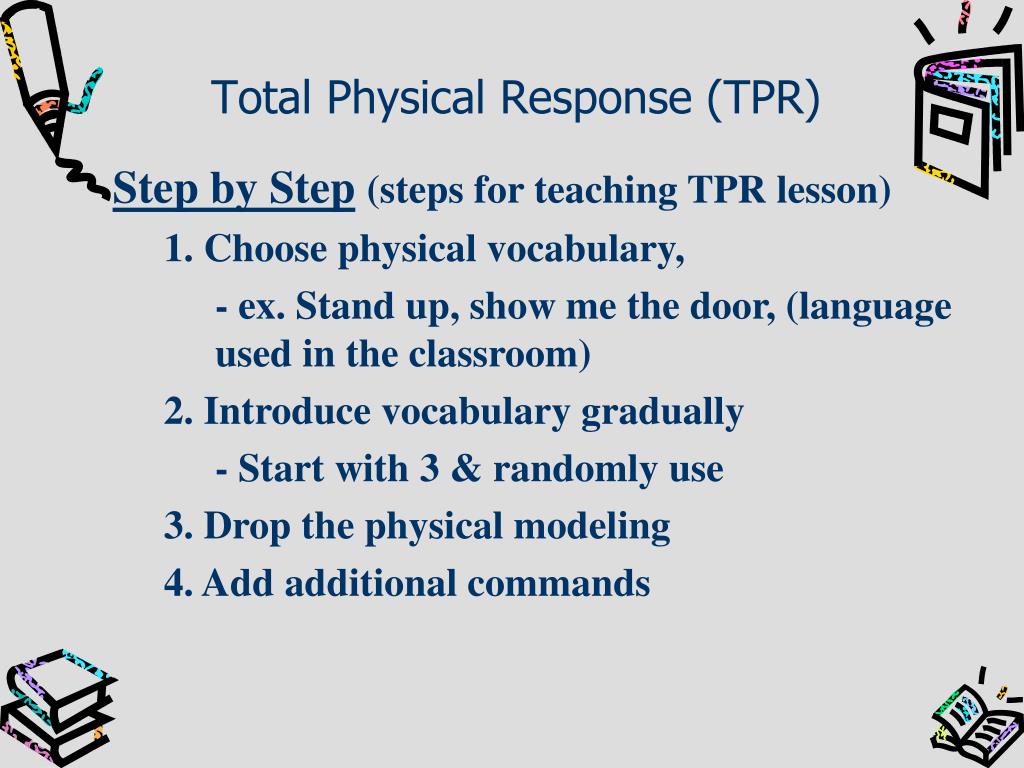 Total Physical Response (TPR)

Step by Step (steps for teaching TPR lesson)

1. Choose physical vocabulary,

- ex. Stand up, show me the door, (language used in the classroom)

2. Introduce vocabulary gradually

- Start with 3 & randomly use

3. Drop the physical modeling

4. Add additional commands